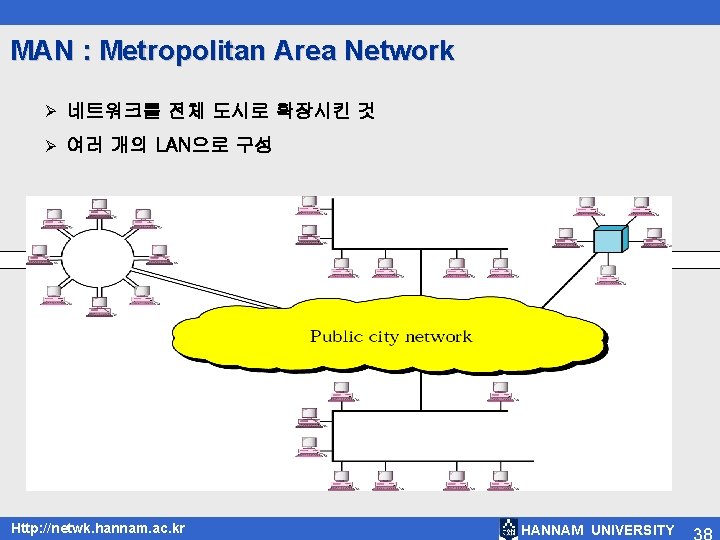 MAN : Metropolitan Area Network

➢ 네트워크를 전체 도시로 확장시킨 것

➢ 여러 개의 LAN으로 구성

Public city network

Http://netwk.hannam.ac.kr

HANNAM UNIVERSITY 38